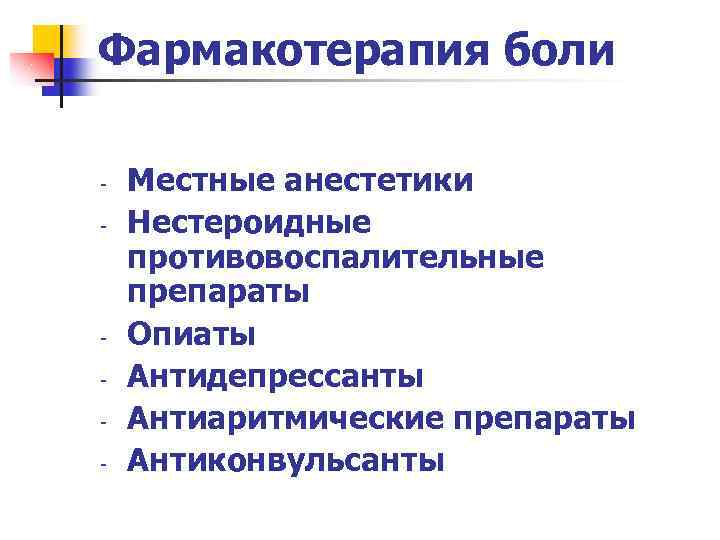 Фармакотерапия боли

- Местные анестетики
- Нестероидные противовоспалительные препараты
- Опиаты
- Антидепрессанты
- Антиаритмические препараты
- Антиконвульсанты